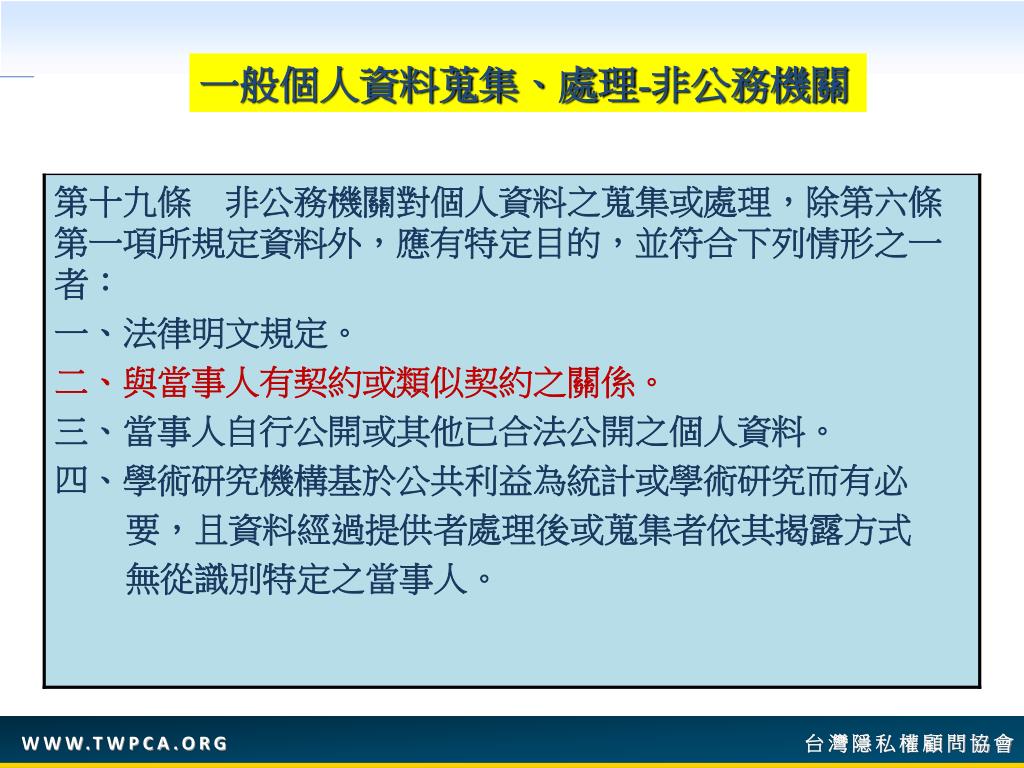 一般個人資料蒐集、處理-非公務機關

第十九條　非公務機關對個人資料之蒐集或處理，除第六條第一項所規定資料外，應有特定目的，並符合下列情形之一者：

一、法律明文規定。

二、與當事人有契約或類似契約之關係。

三、當事人自行公開或其他已合法公開之個人資料。

四、學術研究機構基於公共利益為統計或學術研究而有必要，且資料經過提供者處理後或蒐集者依其揭露方式無從識別特定之當事人。

WWW.TWPCA.ORG

台灣隱私權顧問協會